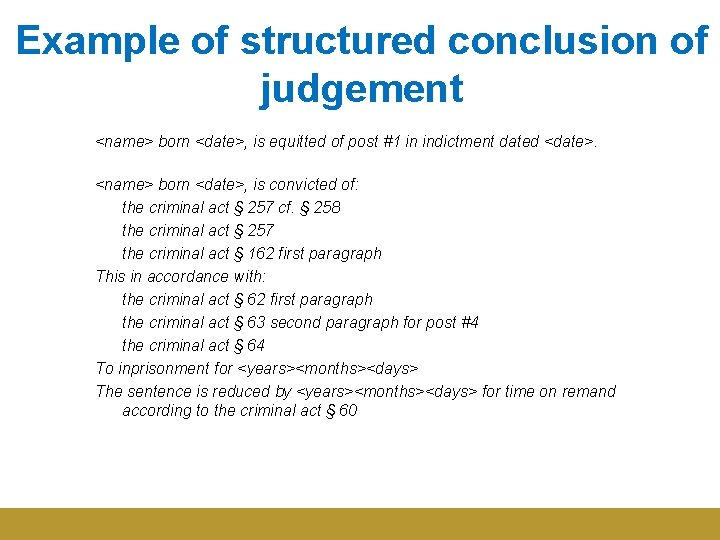 Example of structured conclusion of judgement

<name> born <date>, is equitted of post #1 in indictment dated <date>.

<name> born <date>, is convicted of:
the criminal act § 257 cf. § 258
the criminal act § 257
the criminal act § 162 first paragraph
This in accordance with:
the criminal act § 62 first paragraph
the criminal act § 63 second paragraph for post #4
the criminal act § 64
To inprisonment for <years><months><days>
The sentence is reduced by <years><months><days> for time on remand according to the criminal act § 60